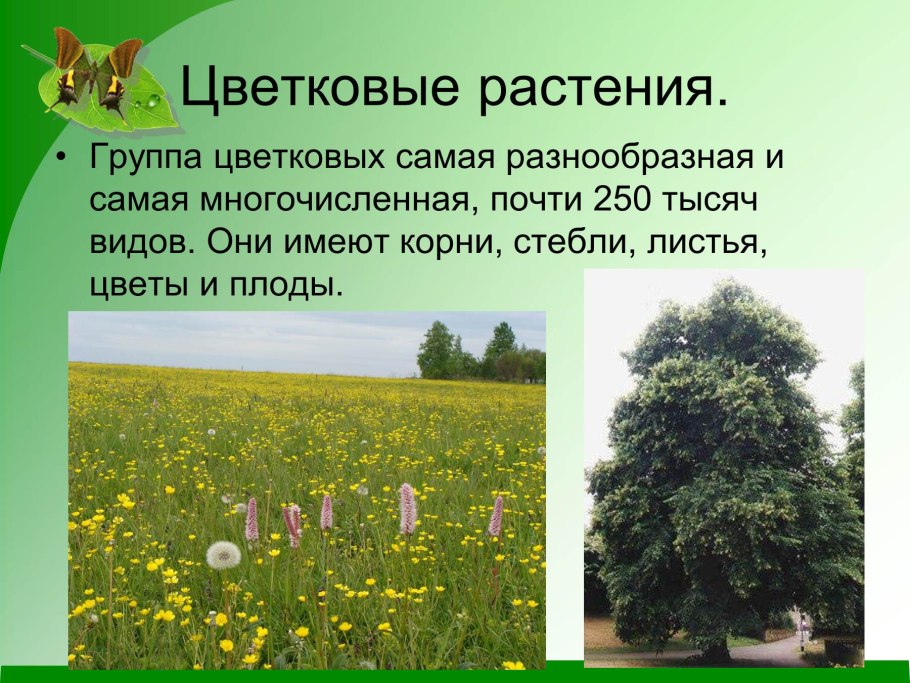 Цветковые растения.

• Группа цветковых самая разнообразная и самая многочисленная, почти 250 тысяч видов. Они имеют корни, стебли, листья, цветы и плоды.